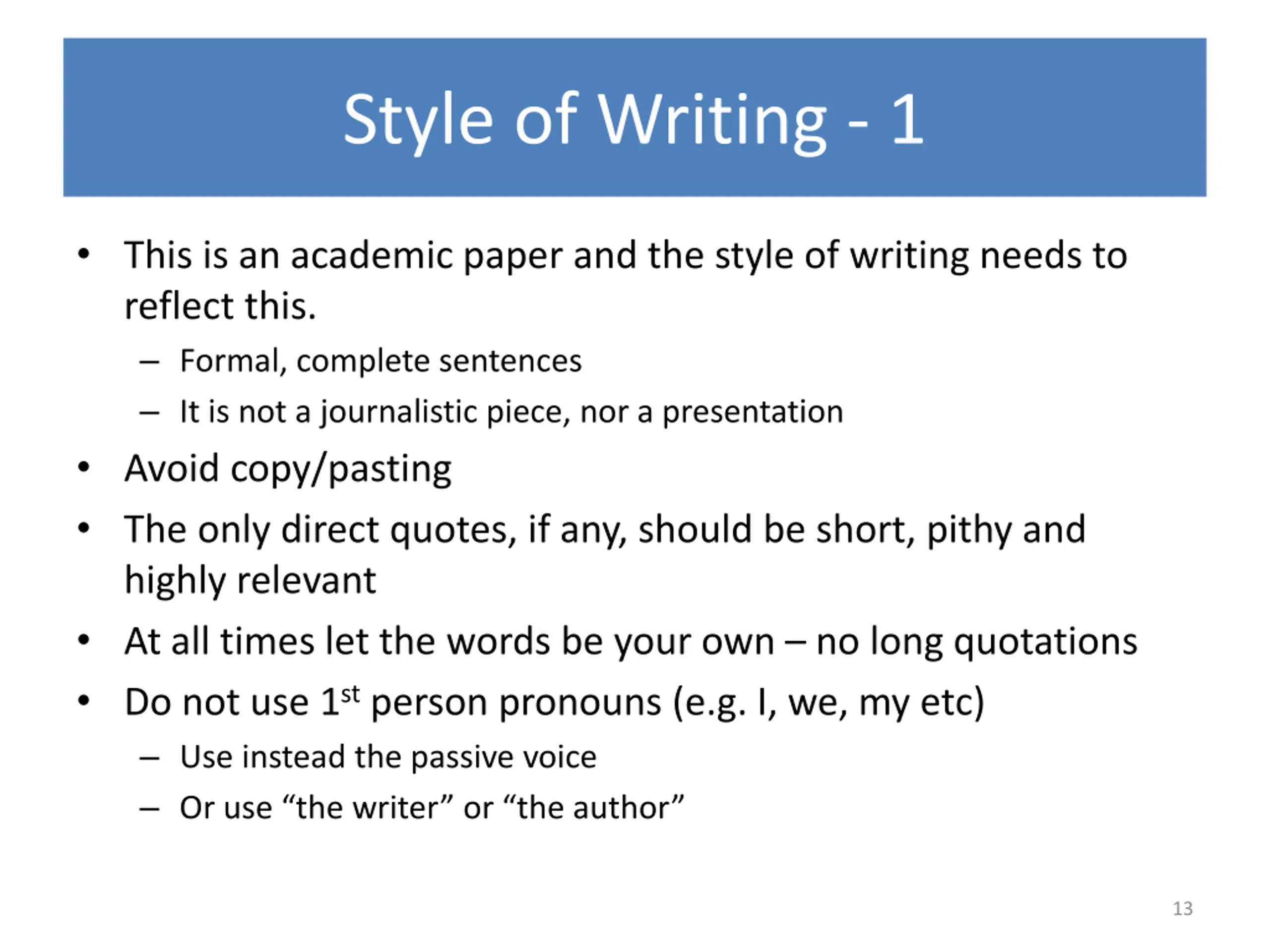 Style of Writing - 1

• This is an academic paper and the style of writing needs to reflect this.
  – Formal, complete sentences
  – It is not a journalistic piece, nor a presentation
• Avoid copy/pasting
• The only direct quotes, if any, should be short, pithy and highly relevant
• At all times let the words be your own – no long quotations
• Do not use 1$^{st}$ person pronouns (e.g. I, we, my etc)
  – Use instead the passive voice
  – Or use “the writer” or “the author”

13